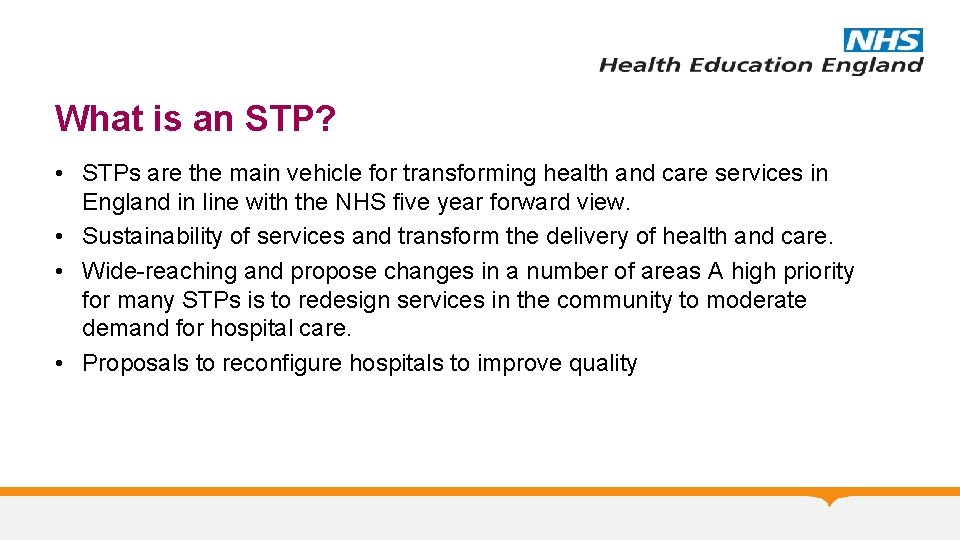 NHS
Health Education England

What is an STP?

• STPs are the main vehicle for transforming health and care services in England in line with the NHS five year forward view.
• Sustainability of services and transform the delivery of health and care.
• Wide-reaching and propose changes in a number of areas A high priority for many STPs is to redesign services in the community to moderate demand for hospital care.
• Proposals to reconfigure hospitals to improve quality